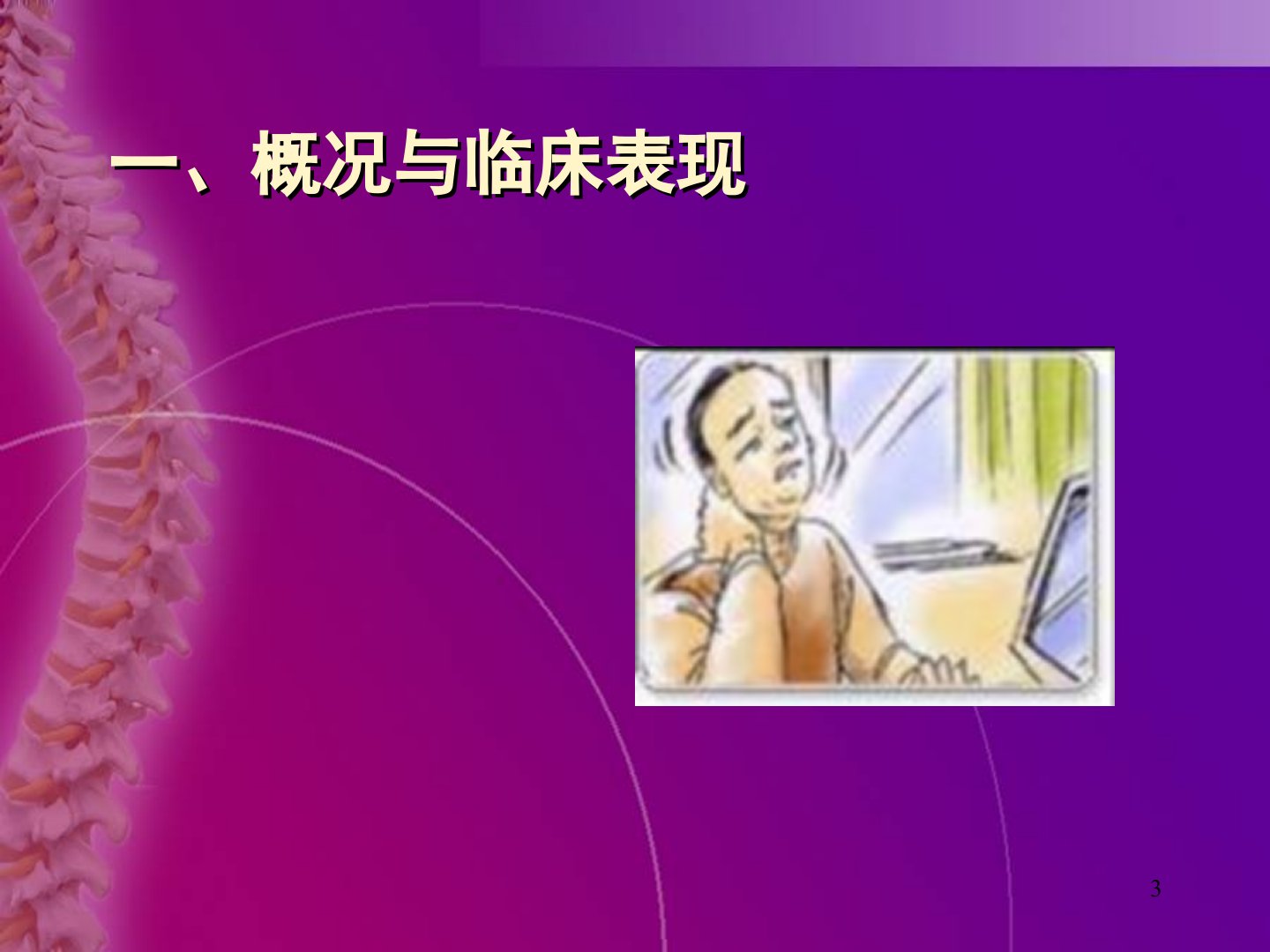 一、概况与临床表现

3